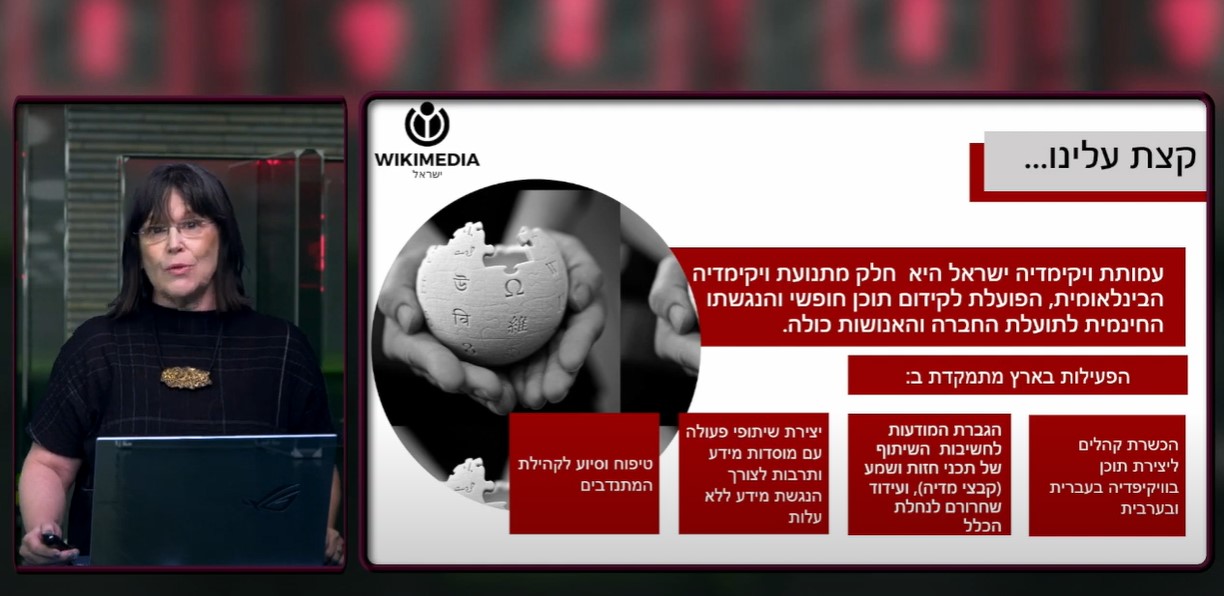 WIKIMEDIA
ישראל

קצת עלינו...

עמותת ויקימדיה ישראל היא חלק מתנועת ויקימדיה הבינלאומית, הפועלת לקידום תוכן חופשי והנגשתו החינמית לתועלת החברה והאנושות כולה.

הפעילות בארץ מתמקדת ב:

הכשרת קהלים ליצירת תוכן בוויקיפדיה בעברית ובערבית

הגברת המודעות לחשיבות השיתוף של תכני חזות ושמע (קבצי מדיה), ועידוד שחרורם לנחלת הכלל

יצירת שיתופי פעולה עם מוסדות מידע ותרבות לצורך הנגשת מידע ללא עלות

טיפוח וסיוע לקהילת המתנדבים